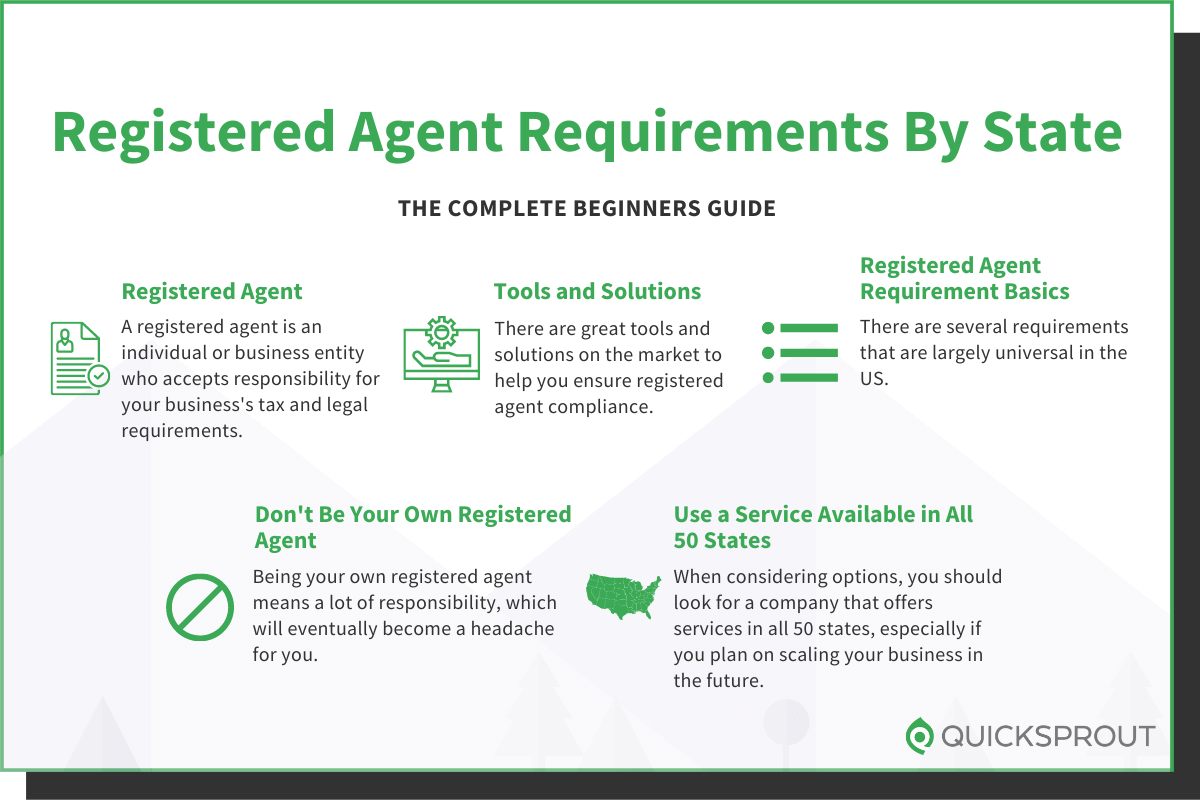 Registered Agent Requirements By State

THE COMPLETE BEGINNERS GUIDE

Registered Agent

A registered agent is an individual or business entity who accepts responsibility for your business's tax and legal requirements.

Tools and Solutions

There are great tools and solutions on the market to help you ensure registered agent compliance.

Registered Agent Requirement Basics

There are several requirements that are largely universal in the US.

Don't Be Your Own Registered Agent

Being your own registered agent means a lot of responsibility, which will eventually become a headache for you.

Use a Service Available in All 50 States

When considering options, you should look for a company that offers services in all 50 states, especially if you plan on scaling your business in the future.

QUICKSPROUT